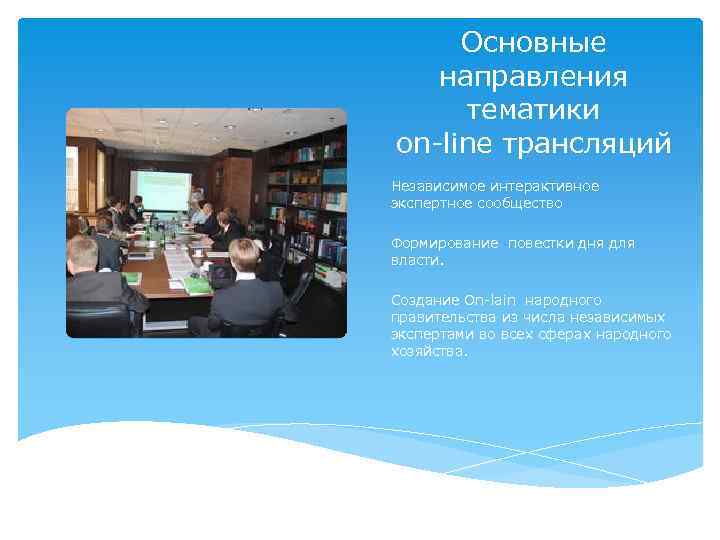 Основные направления тематики on-line трансляций

Независимое интерактивное экспертное сообщество

Формирование повестки дня для власти.

Создание On-lain народного правительства из числа независимых экспертами во всех сферах народного хозяйства.